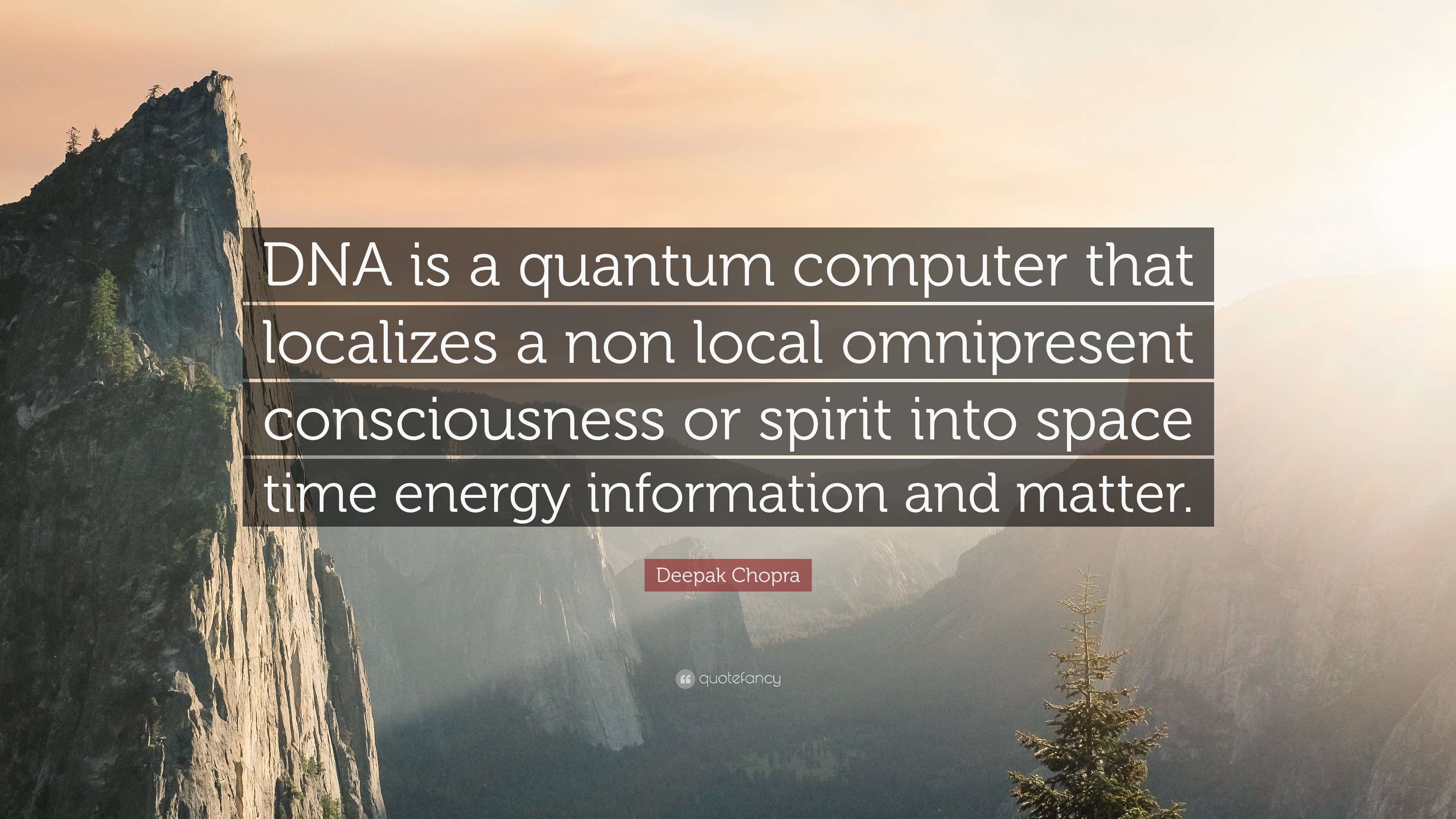 DNA is a quantum computer that localizes a non local omnipresent consciousness or spirit into space time energy information and matter.

Deepak Chopra

quotefancy